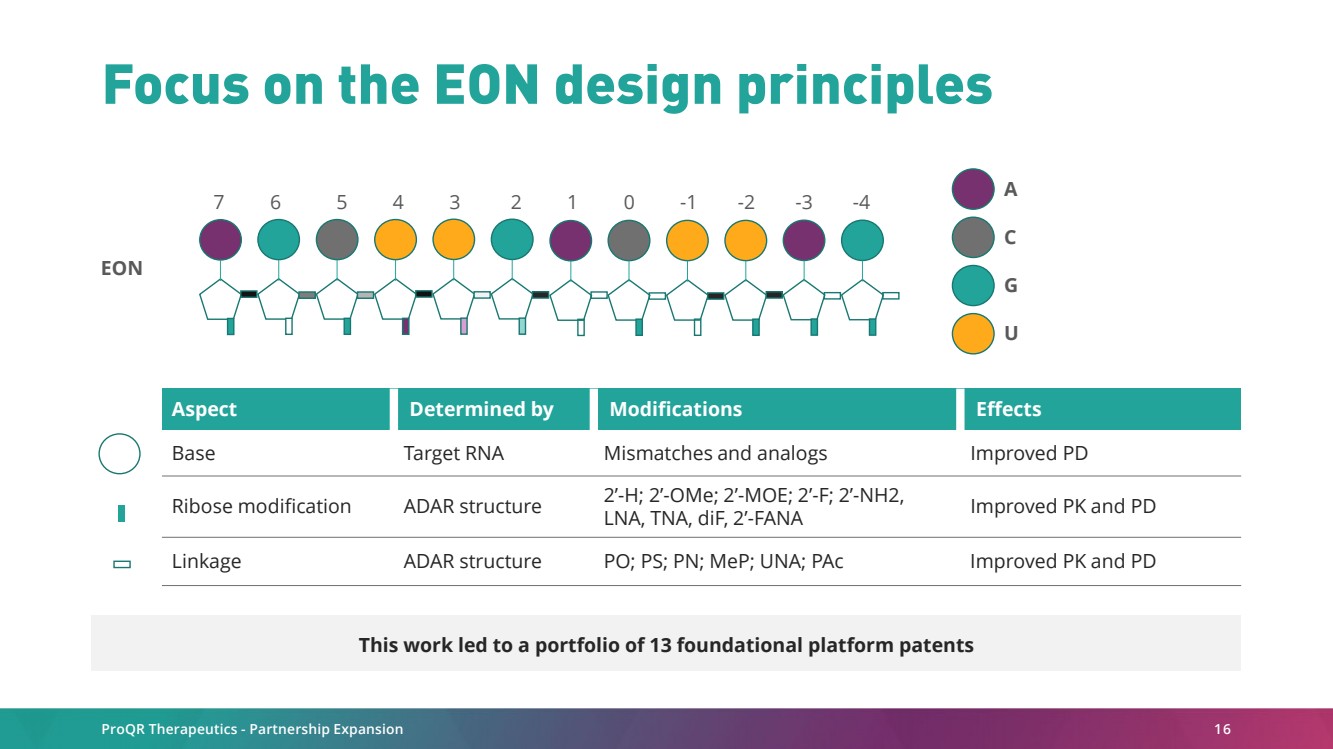 Focus on the EON design principles

7 6 5 4 3 2 1 0 -1 -2 -3 -4

EON

A
C
G
U

| Aspect | Determined by | Modifications | Effects |
|---|---|---|---|
| Base | Target RNA | Mismatches and analogs | Improved PD |
| Ribose modification | ADAR structure | 2'-H; 2'-OMe; 2'-MOE; 2'-F; 2'-NH2, LNA, TNA, diF, 2'-FANA | Improved PK and PD |
| Linkage | ADAR structure | PO; PS; PN; MeP; UNA; PAc | Improved PK and PD |

This work led to a portfolio of 13 foundational platform patents

ProQR Therapeutics - Partnership Expansion
16